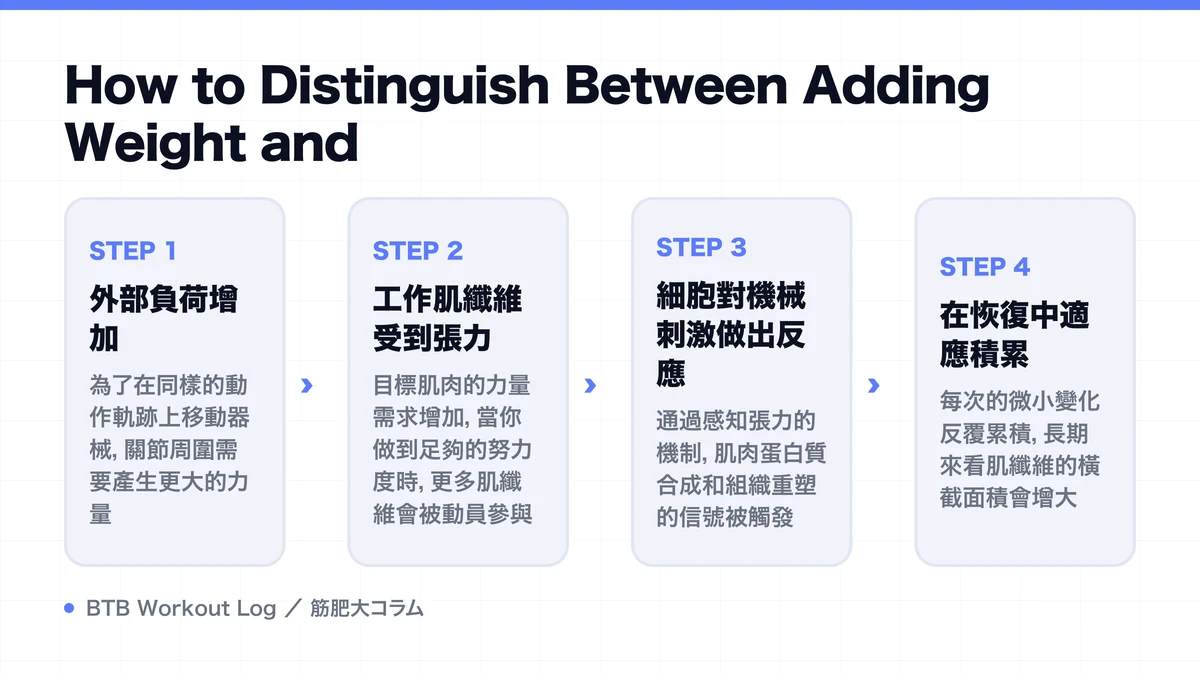 How to Distinguish Between Adding Weight and

STEP 1

外部負荷增加

為了在同樣的動作軌跡上移動器械, 關節周圍需要產生更大的力量

›

STEP 2

工作肌纖維受到張力

目標肌肉的力量需求增加, 當你做到足夠的努力度時, 更多肌纖維會被動員參與

›

STEP 3

細胞對機械刺激做出反應

通過感知張力的機制, 肌肉蛋白質合成和組織重塑的信號被觸發

›

STEP 4

在恢復中適應積累

每次的微小變化反覆累積, 長期來看肌纖維的橫截面積會增大

BTB Workout Log ／ 筋肥大コラム